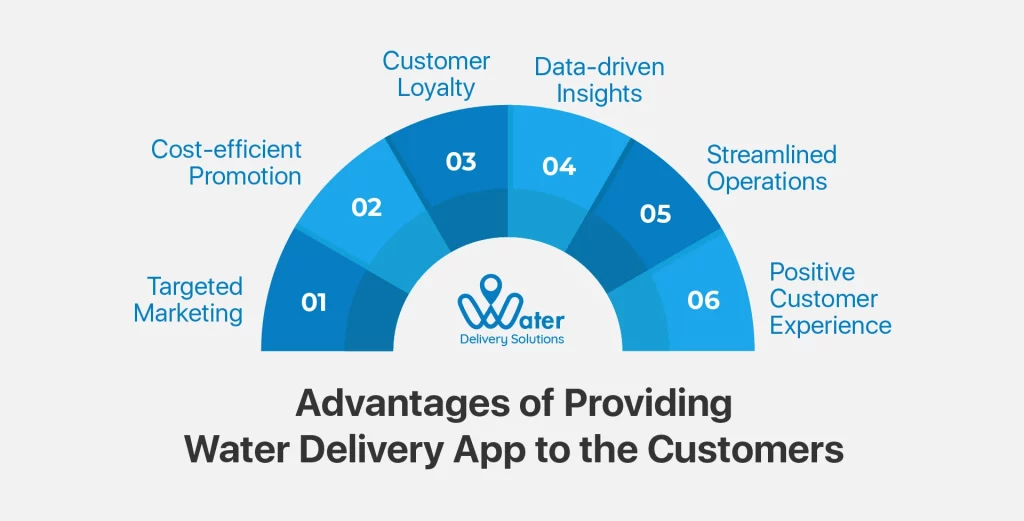 Targeted Marketing

01

Cost-efficient Promotion

02

Customer Loyalty

03

Data-driven Insights

04

Streamlined Operations

05

Positive Customer Experience

06

Water
Delivery Solutions

Advantages of Providing Water Delivery App to the Customers